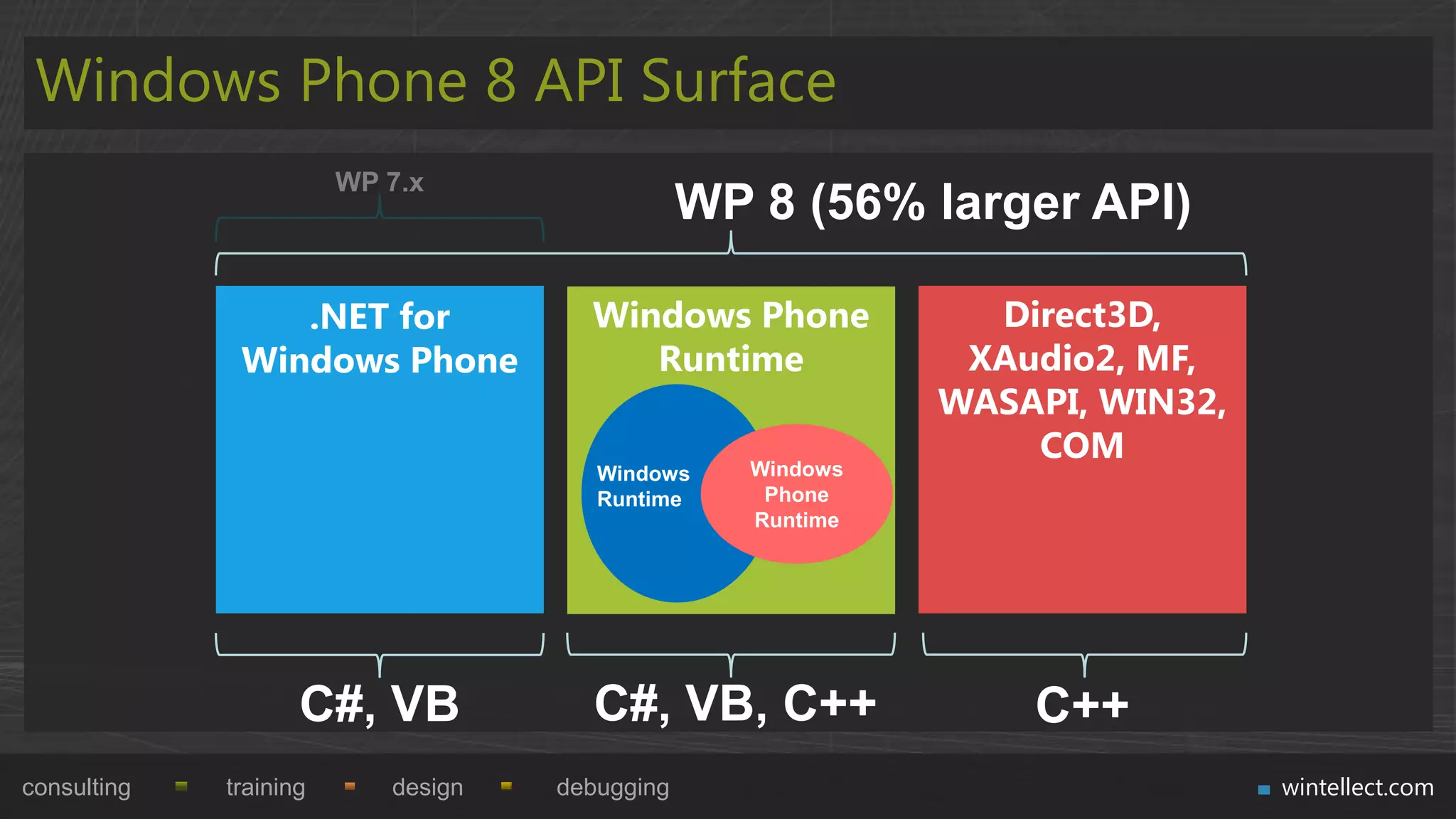 Windows Phone 8 API Surface

WP 7.x

WP 8 (56% larger API)

.NET for Windows Phone

Windows Phone Runtime

Windows Runtime

Windows Phone Runtime

Direct3D, XAudio2, MF, WASAPI, WIN32, COM

C#, VB

C#, VB, C++

C++

consulting training design debugging

wintellect.com